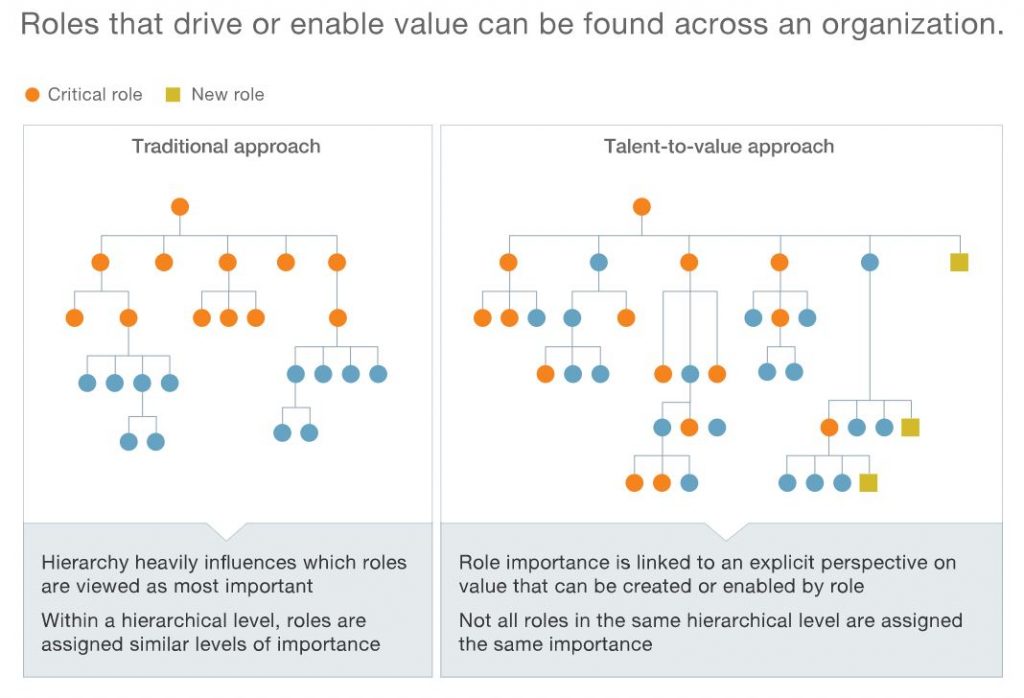 Roles that drive or enable value can be found across an organization.

Critical role New role

Traditional approach

Hierarchy heavily influences which roles are viewed as most important

Within a hierarchical level, roles are assigned similar levels of importance

Talent-to-value approach

Role importance is linked to an explicit perspective on value that can be created or enabled by role

Not all roles in the same hierarchical level are assigned the same importance